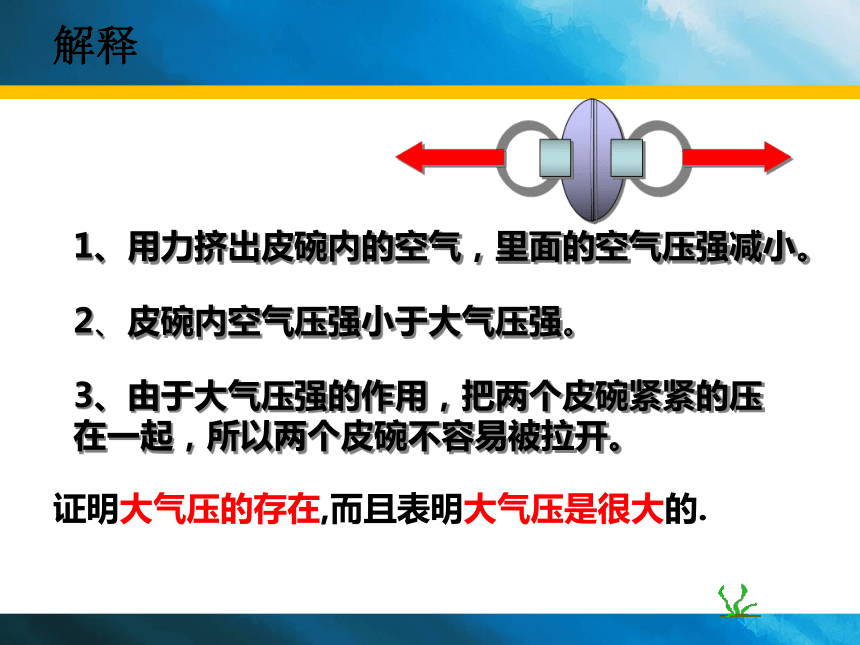 解释

1、用力挤出皮碗内的空气，里面的空气压强减小。

2、皮碗内空气压强小于大气压强。

3、由于大气压强的作用，把两个皮碗紧紧的压在一起，所以两个皮碗不容易被拉开。

证明大气压的存在,而且表明大气压是很大的.